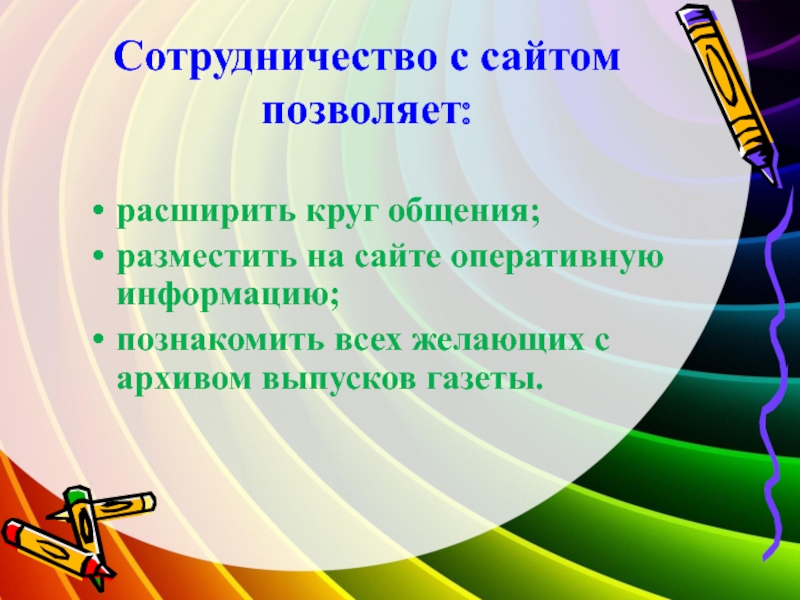 Сотрудничество с сайтом позволяет:

• расширить круг общения;
• разместить на сайте оперативную информацию;
• познакомить всех желающих с архивом выпусков газеты.